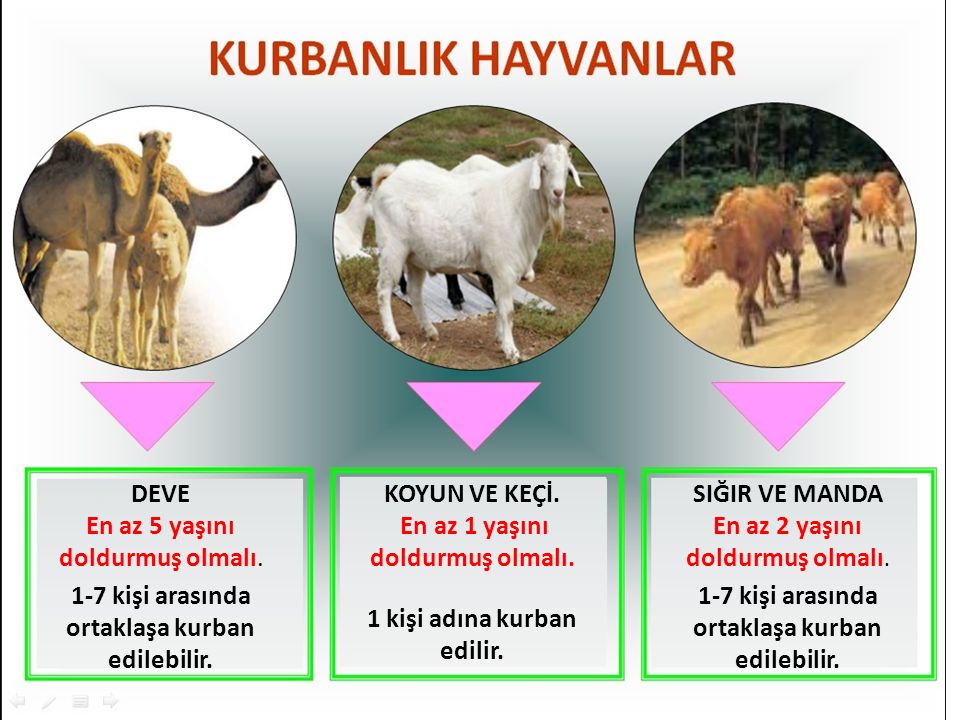 KURBANLIK HAYVANLAR

DEVE
En az 5 yaşını doldurmuş olmalı.
1-7 kişi arasında ortaklaşa kurban edilebilir.

KOYUN VE KEÇİ.
En az 1 yaşını doldurmuş olmalı.
1 kişi adına kurban edilir.

SIĞIR VE MANDA
En az 2 yaşını doldurmuş olmalı.
1-7 kişi arasında ortaklaşa kurban edilebilir.